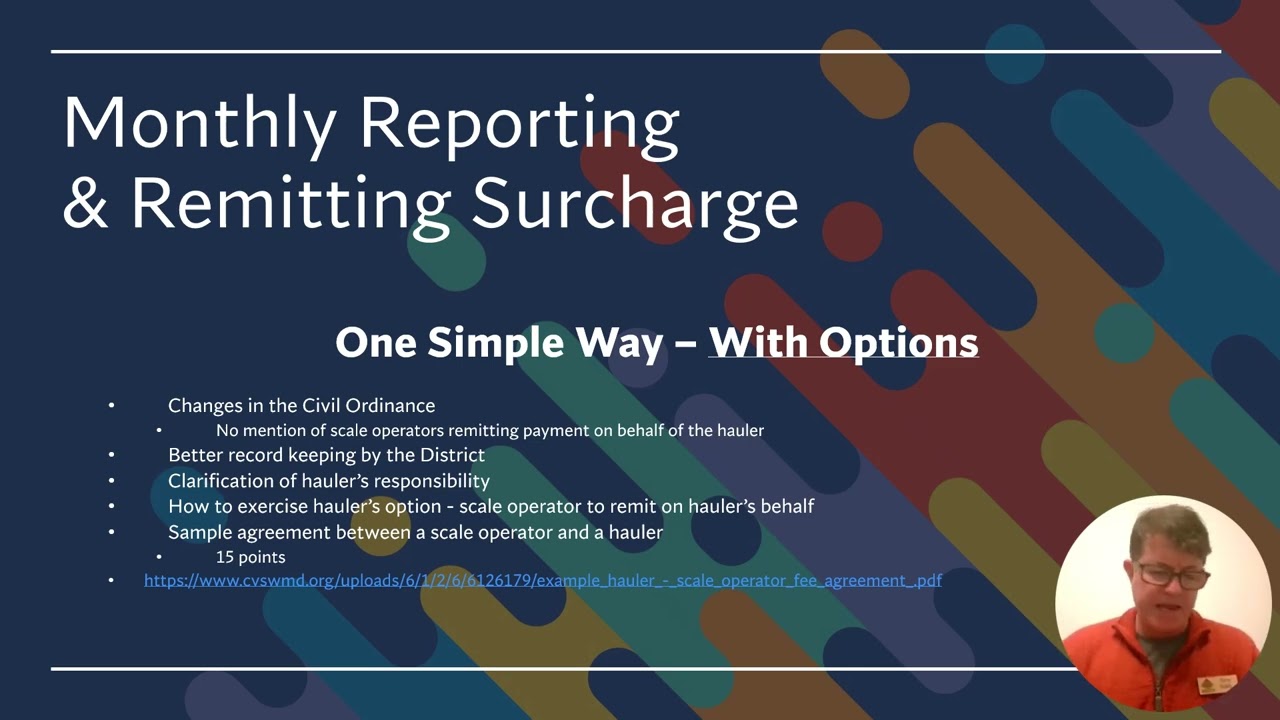 Monthly Reporting & Remitting Surcharge

One Simple Way – With Options

• Changes in the Civil Ordinance
• No mention of scale operators remitting payment on behalf of the hauler
• Better record keeping by the District
• Clarification of hauler's responsibility
• How to exercise hauler's option - scale operator to remit on hauler's behalf
• Sample agreement between a scale operator and a hauler
• 15 points
• https://www.cvswmd.org/uploads/6/1/2/6/6126179/example_hauler_-_scale_operator_fee_agreement_.pdf